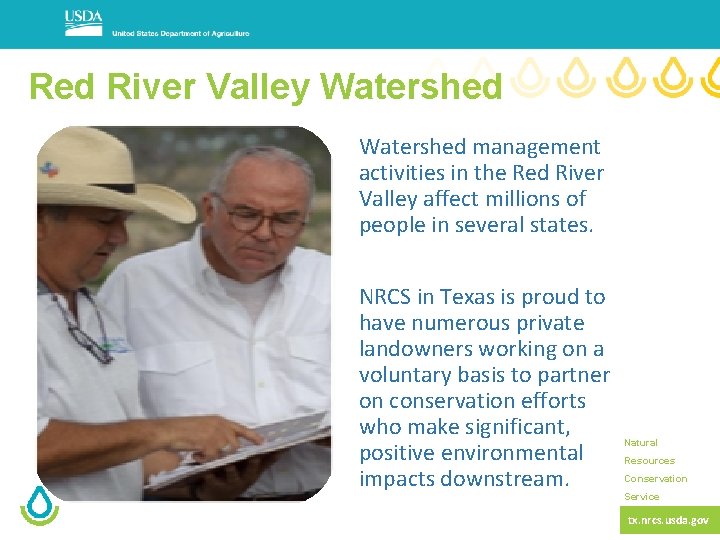 USDA
United States Department of Agriculture

Red River Valley Watershed

Watershed management activities in the Red River Valley affect millions of people in several states.

NRCS in Texas is proud to have numerous private landowners working on a voluntary basis to partner on conservation efforts who make significant, positive environmental impacts downstream.

Natural
Resources
Conservation
Service

tx.nrcs.usda.gov